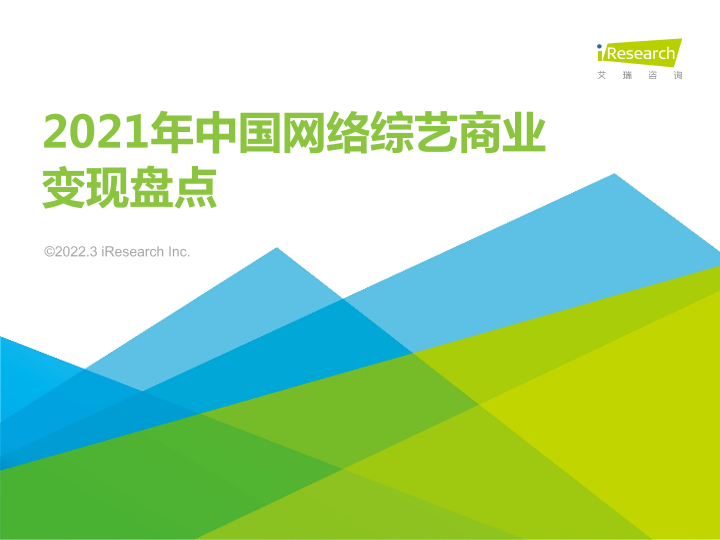 iResearch
艾 瑞 咨 询

2021年中国网络综艺商业变现盘点

©2022.3 iResearch Inc.